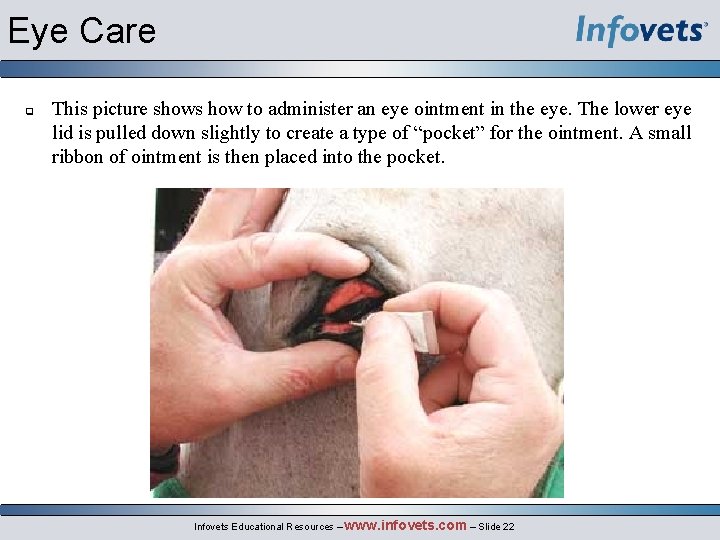 Eye Care

Infovets

This picture shows how to administer an eye ointment in the eye. The lower eye lid is pulled down slightly to create a type of “pocket” for the ointment. A small ribbon of ointment is then placed into the pocket.

Infovets Educational Resources – www.infovets.com – Slide 22